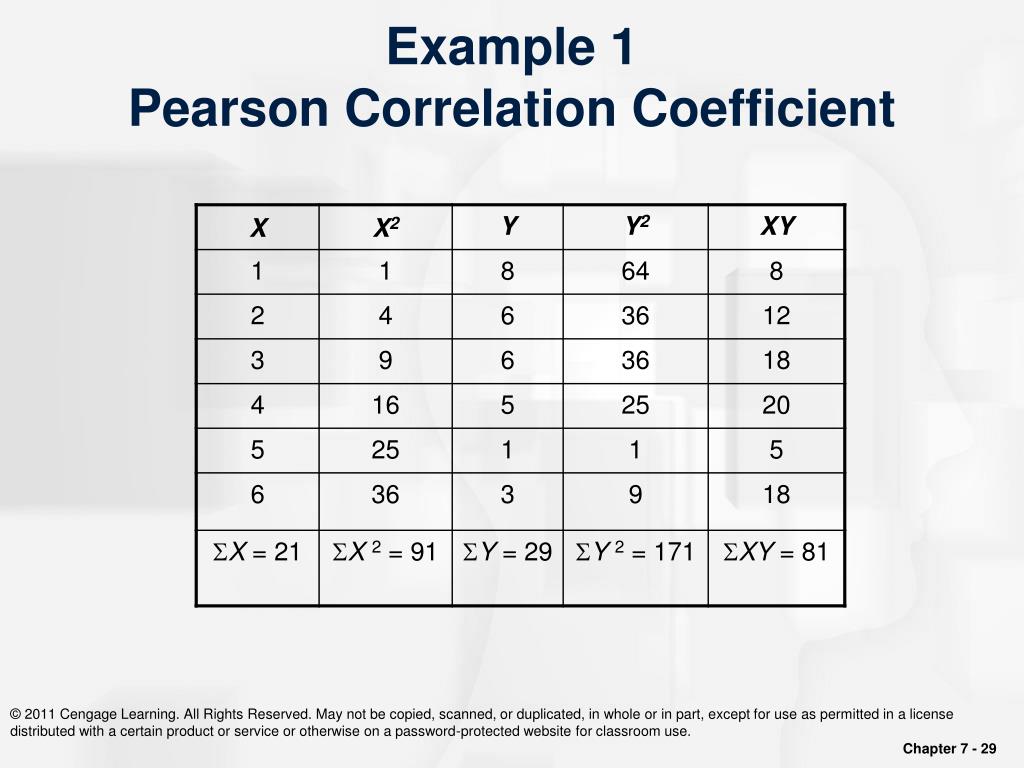 Example 1
Pearson Correlation Coefficient

| $X$ | $X^2$ | $Y$ | $Y^2$ | $XY$ |
|---|---|---|---|---|
| 1 | 1 | 8 | 64 | 8 |
| 2 | 4 | 6 | 36 | 12 |
| 3 | 9 | 6 | 36 | 18 |
| 4 | 16 | 5 | 25 | 20 |
| 5 | 25 | 1 | 1 | 5 |
| 6 | 36 | 3 | 9 | 18 |
| $\Sigma X = 21$ | $\Sigma X^2 = 91$ | $\Sigma Y = 29$ | $\Sigma Y^2 = 171$ | $\Sigma XY = 81$ |

© 2011 Cengage Learning. All Rights Reserved. May not be copied, scanned, or duplicated, in whole or in part, except for use as permitted in a license distributed with a certain product or service or otherwise on a password-protected website for classroom use.

Chapter 7 - 29